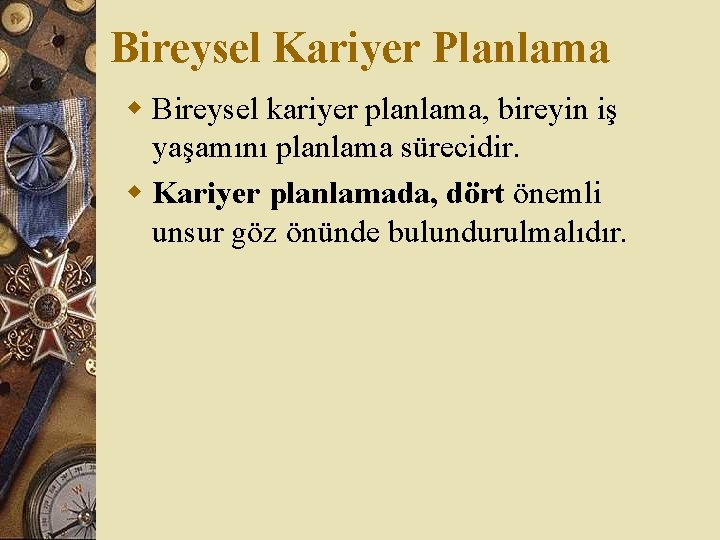 Bireysel Kariyer Planlama

Bireysel kariyer planlama, bireyin iş yaşamını planlama sürecidir.

Kariyer planlamada, dört önemli unsur göz önünde bulundurulmalıdır.